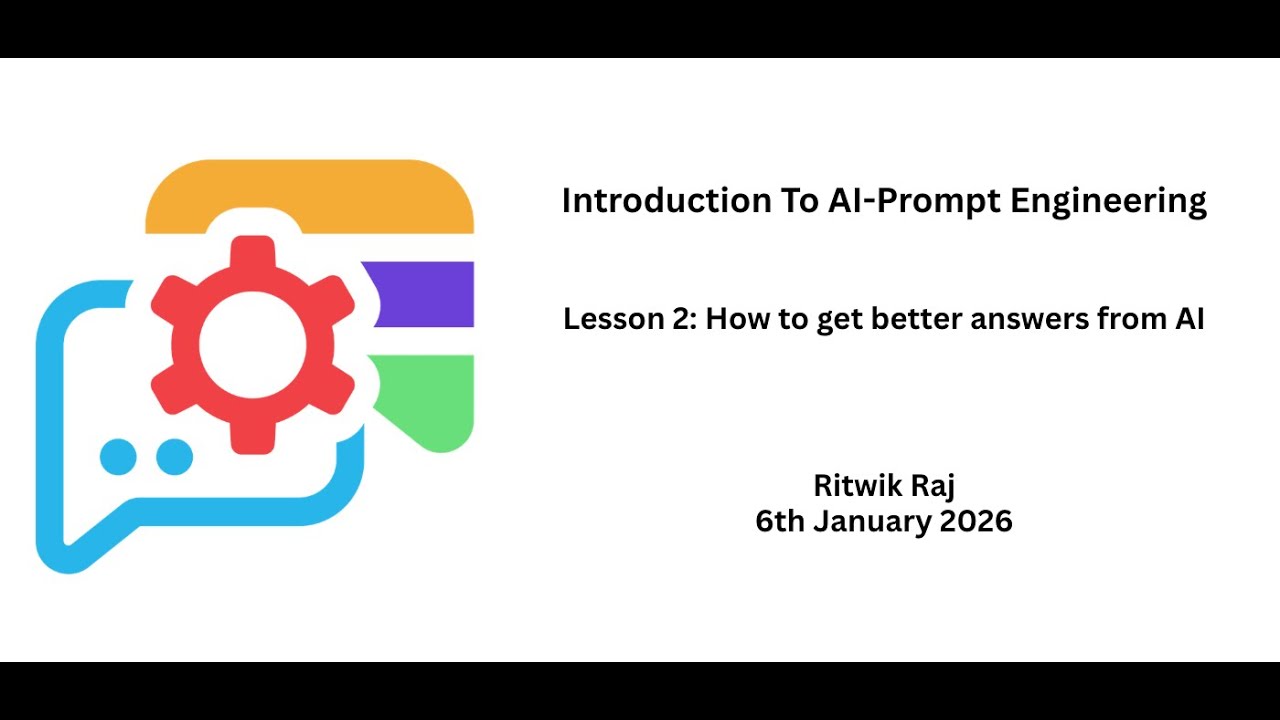 Introduction To AI-Prompt Engineering

Lesson 2: How to get better answers from AI

Ritwik Raj
6th January 2026